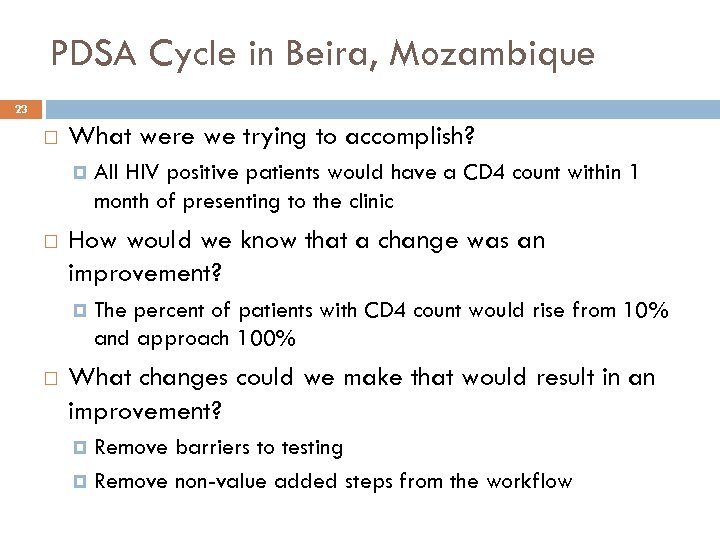 PDSA Cycle in Beira, Mozambique

23

What were we trying to accomplish?

All HIV positive patients would have a CD4 count within 1 month of presenting to the clinic

How would we know that a change was an improvement?

The percent of patients with CD4 count would rise from 10% and approach 100%

What changes could we make that would result in an improvement?

Remove barriers to testing

Remove non-value added steps from the workflow